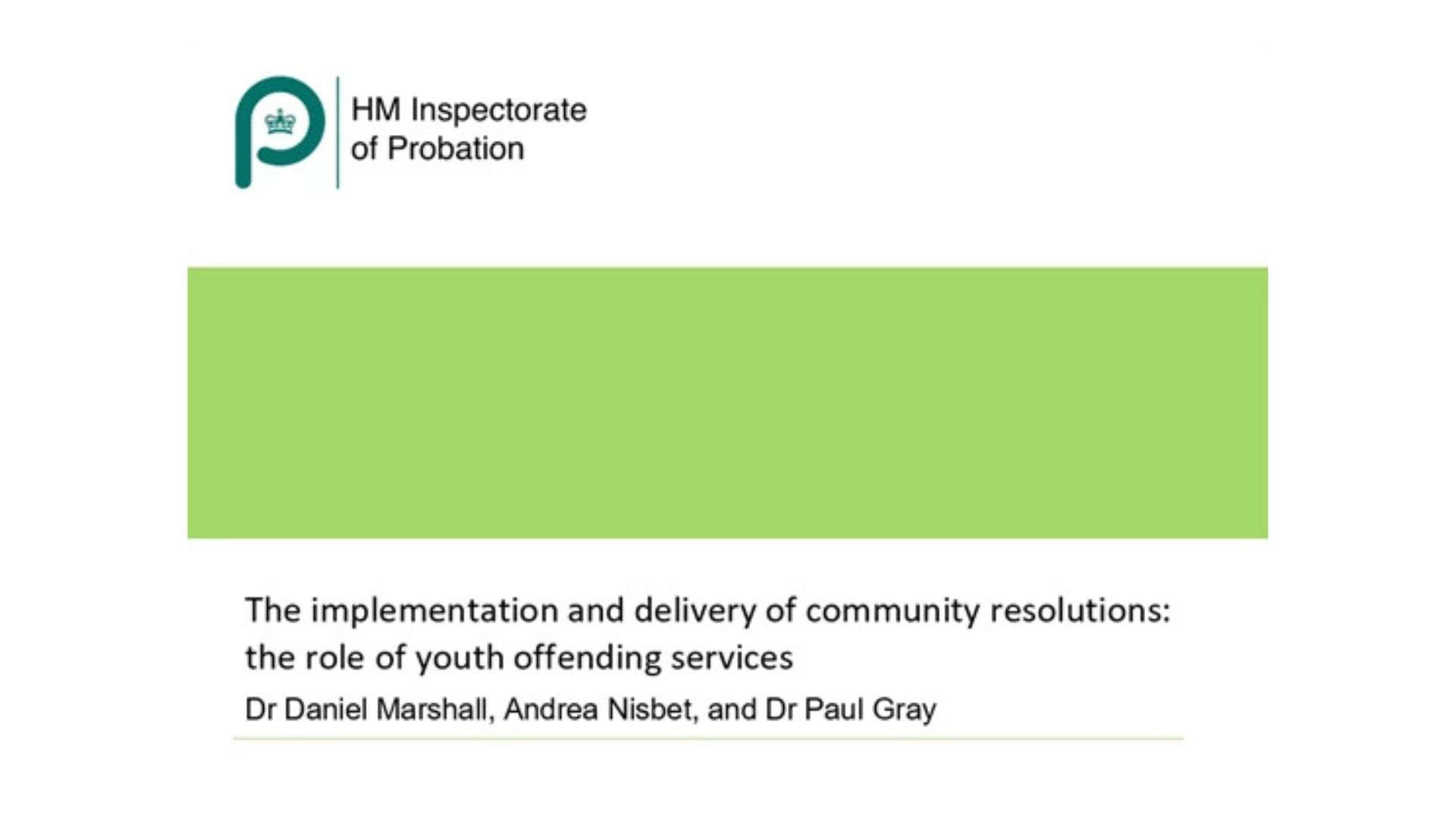 HM Inspectorate of Probation

The implementation and delivery of community resolutions: the role of youth offending services

Dr Daniel Marshall, Andrea Nisbet, and Dr Paul Gray